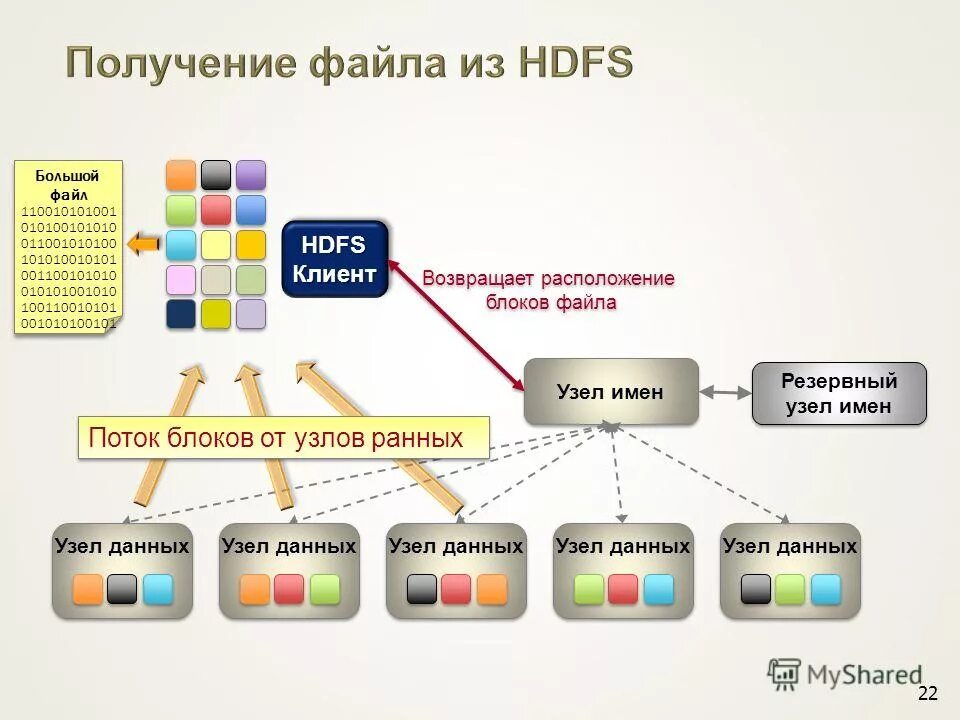 Получение файла из HDFS

Большой файл
110010101001
010100101010
011001010100
101010010101
001100101010
010101001010
100110010101
001010100101

HDFS Клиент

Возвращает расположение блоков файла

Узел имен

Резервный узел имен

Поток блоков от узлов ранных

Узел данных

Узел данных

Узел данных

Узел данных

Узел данных

MyShared

22